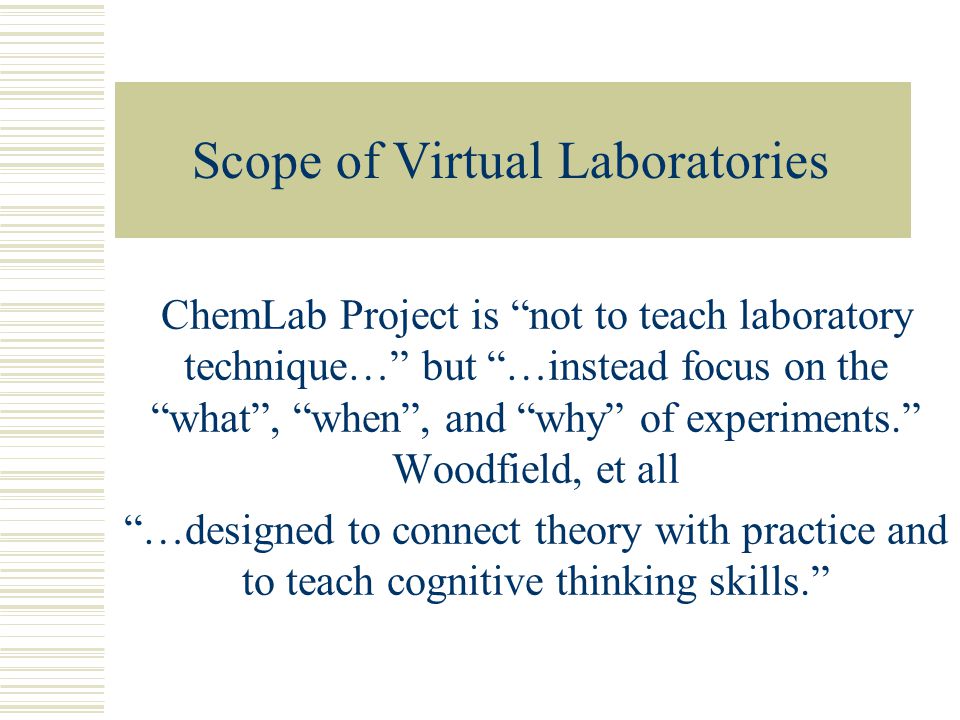 Scope of Virtual Laboratories

ChemLab Project is “not to teach laboratory technique…” but “…instead focus on the “what”, “when”, and “why” of experiments.” Woodfield, et all

“…designed to connect theory with practice and to teach cognitive thinking skills.”